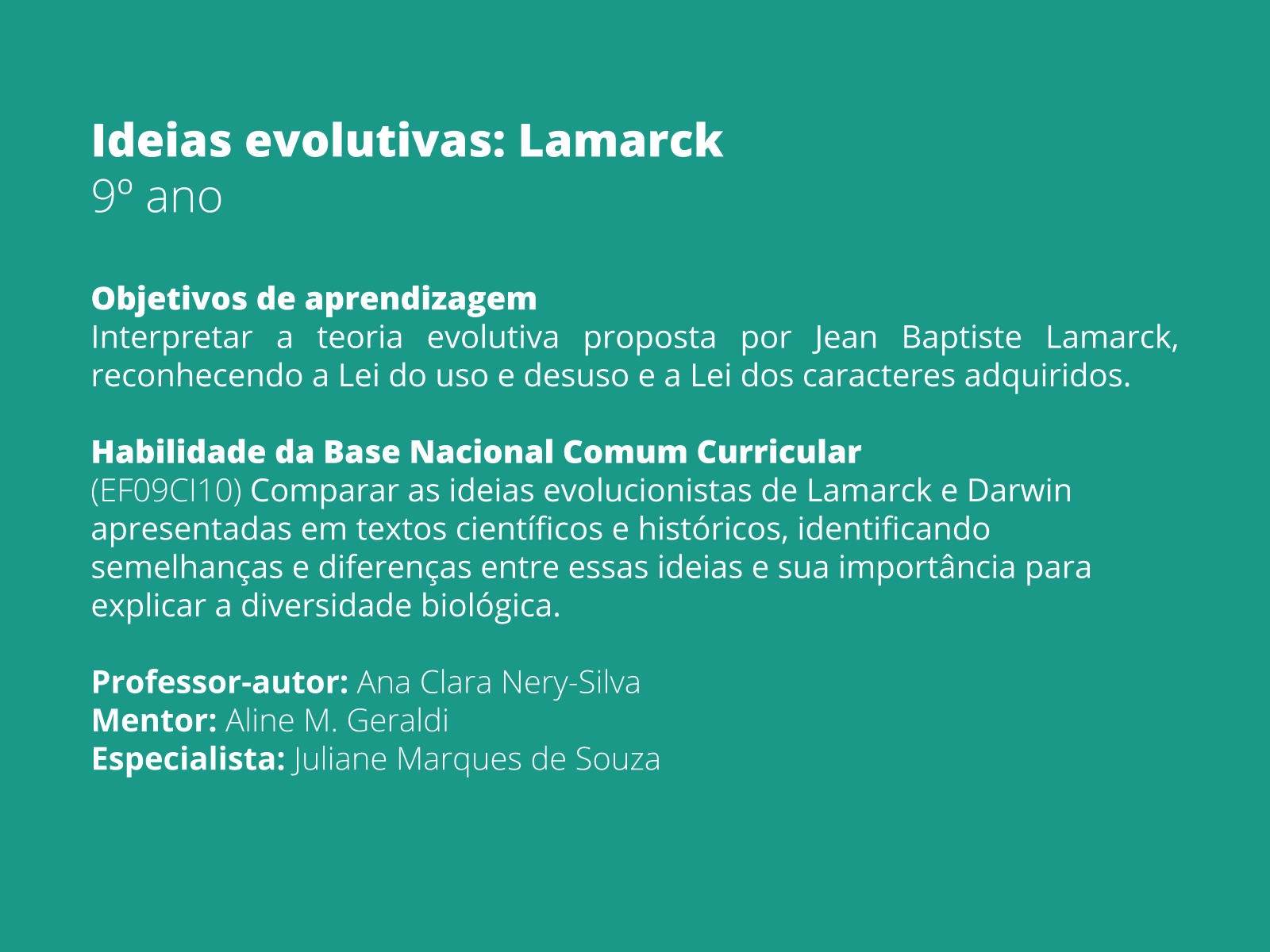 Ideias evolutivas: Lamarck
9º ano

Objetivos de aprendizagem
Interpretar a teoria evolutiva proposta por Jean Baptiste Lamarck, reconhecendo a Lei do uso e desuso e a Lei dos caracteres adquiridos.

Habilidade da Base Nacional Comum Curricular
(EF09CI10) Comparar as ideias evolucionistas de Lamarck e Darwin apresentadas em textos científicos e históricos, identificando semelhanças e diferenças entre essas ideias e sua importância para explicar a diversidade biológica.

Professor-autor: Ana Clara Nery-Silva
Mentor: Aline M. Geraldi
Especialista: Juliane Marques de Souza